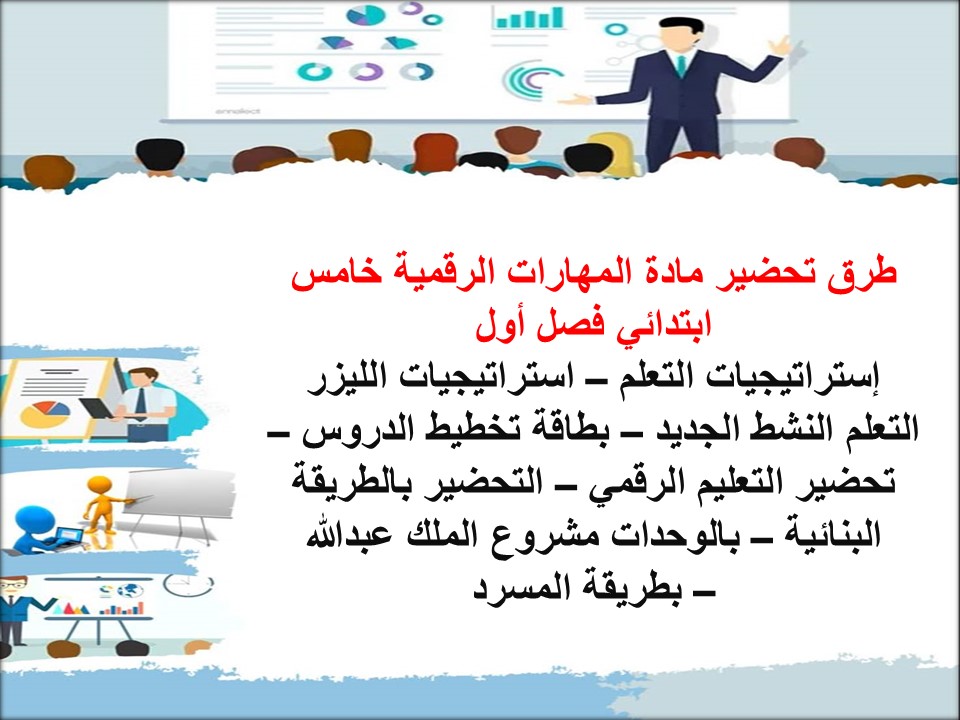 طرق تحضير مادة المهارات الرقمية خامس ابتدائي فصل أول

إستراتيجيات التعلم – استراتيجيات الليزر التعلم النشط الجديد – بطاقة تخطيط الدروس – تحضير التعليم الرقمي – التحضير بالطريقة البنائية – بالوحدات مشروع الملك عبدالله – بطريقة المسرد